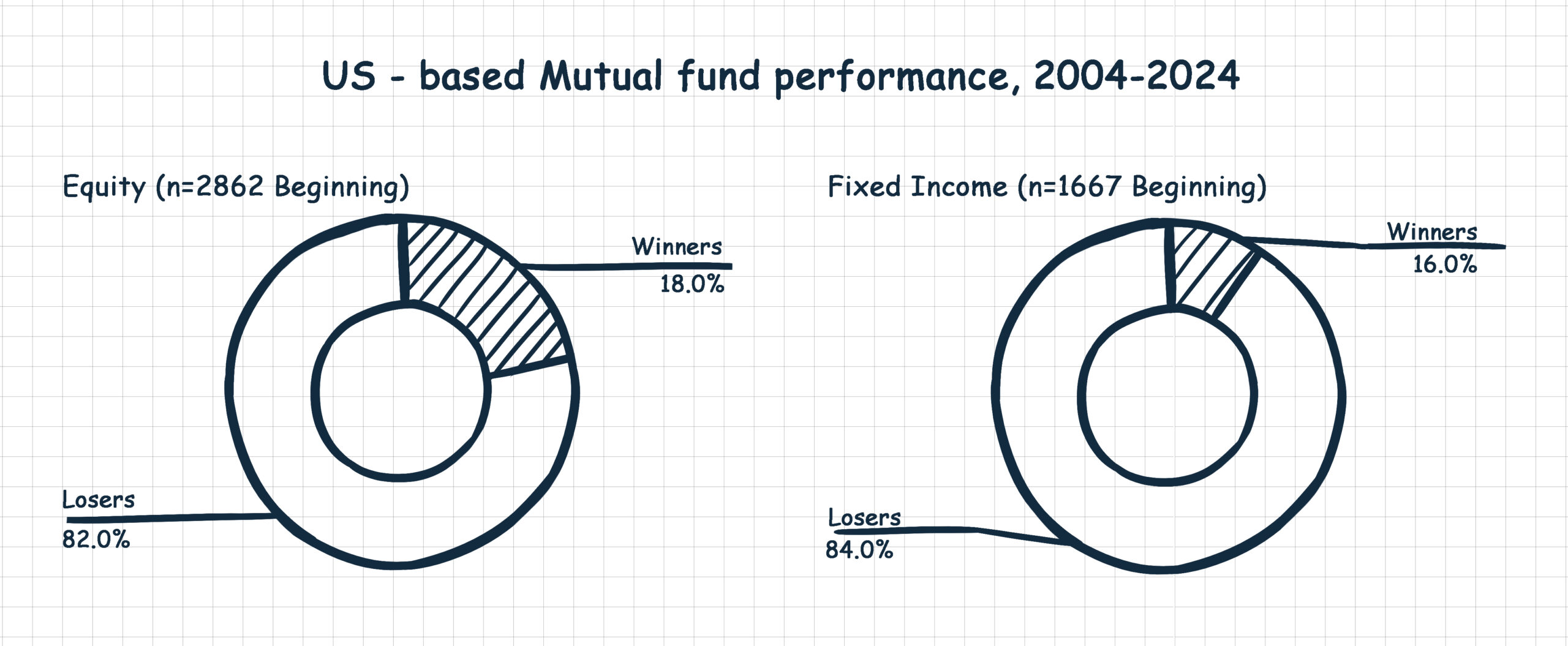 US - based Mutual fund performance, 2004-2024

Equity (n=2862 Beginning)

Winners
18.0%

Losers
82.0%

Fixed Income (n=1667 Beginning)

Winners
16.0%

Losers
84.0%